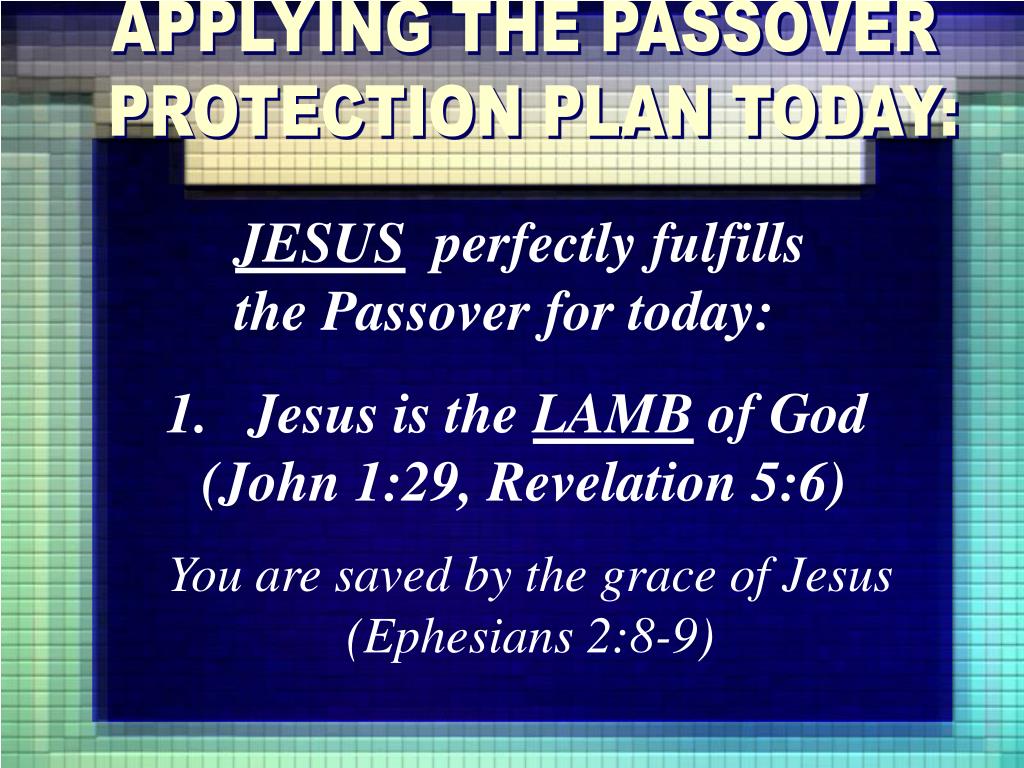 APPLYING THE PASSOVER PROTECTION PLAN TODAY:

JESUS perfectly fulfills the Passover for today:

1. Jesus is the LAMB of God (John 1:29, Revelation 5:6)

You are saved by the grace of Jesus (Ephesians 2:8-9)